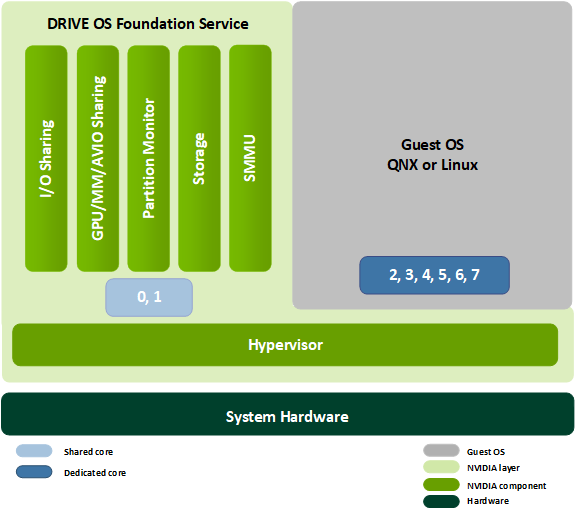 DRIVE OS Foundation Service

I/O Sharing

GPU/MM/AVIO Sharing

Partition Monitor

Storage

SMMU

0, 1

Guest OS
QNX or Linux

2, 3, 4, 5, 6, 7

Hypervisor

System Hardware

Shared core

Dedicated core

Guest OS

NVIDIA layer

NVIDIA component

Hardware